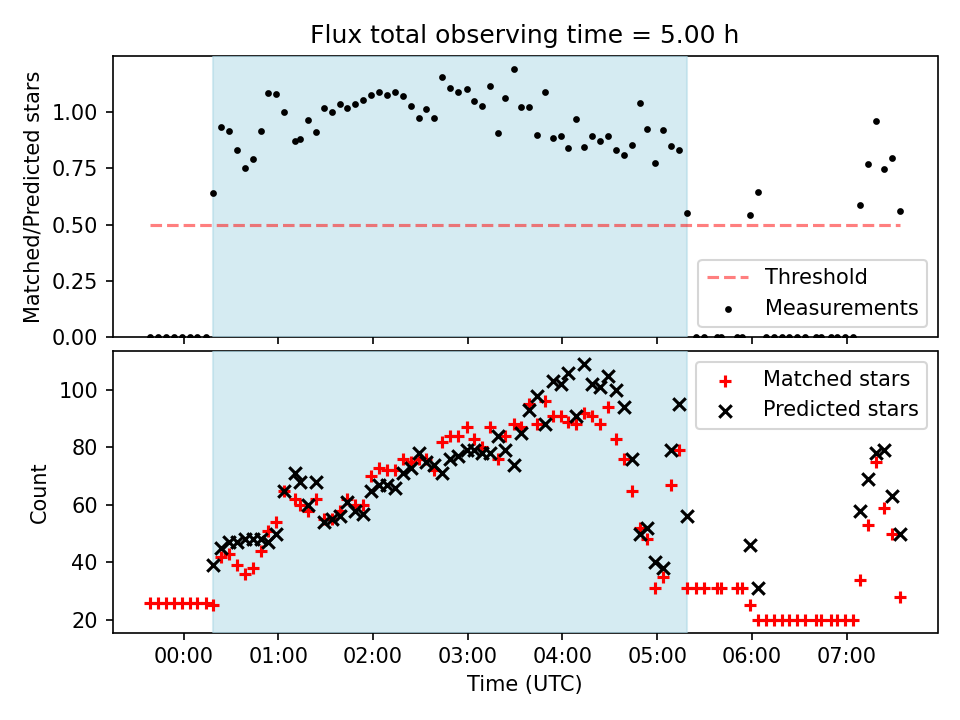 Flux total observing time = 5.00 h

Matched/Predicted stars

1.00
0.75
0.50
0.25
0.00

Threshold
Measurements

Count

100
80
60
40
20

Matched stars
Predicted stars

00:00 01:00 02:00 03:00 04:00 05:00 06:00 07:00

Time (UTC)